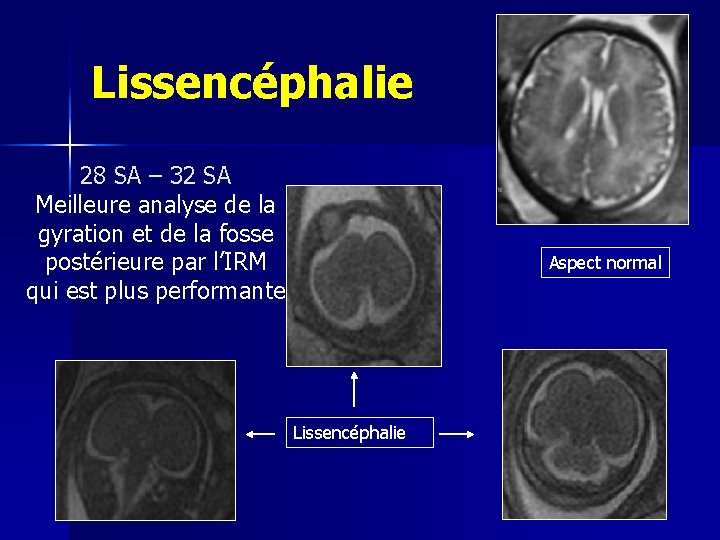 Lissencéphalie

28 SA – 32 SA
Meilleure analyse de la gyration et de la fosse postérieure par l'IRM qui est plus performante

Aspect normal

Lissencéphalie